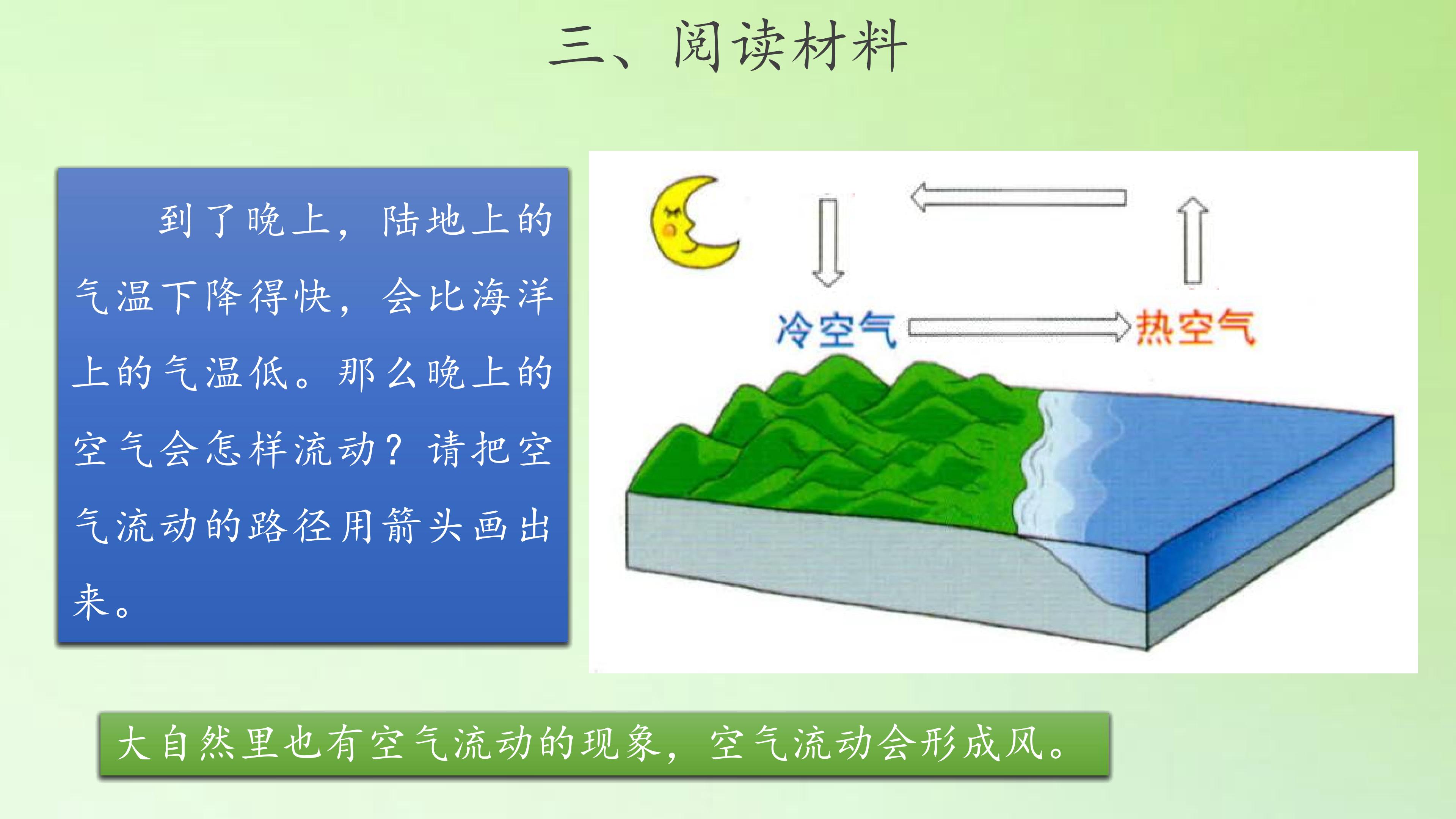 三、阅读材料

到了晚上，陆地上的气温下降得快，会比海洋上的气温低。那么晚上的空气会怎样流动？请把空气流动的路径用箭头画出来。

冷空气

热空气

大自然里也有空气流动的现象，空气流动会形成风。